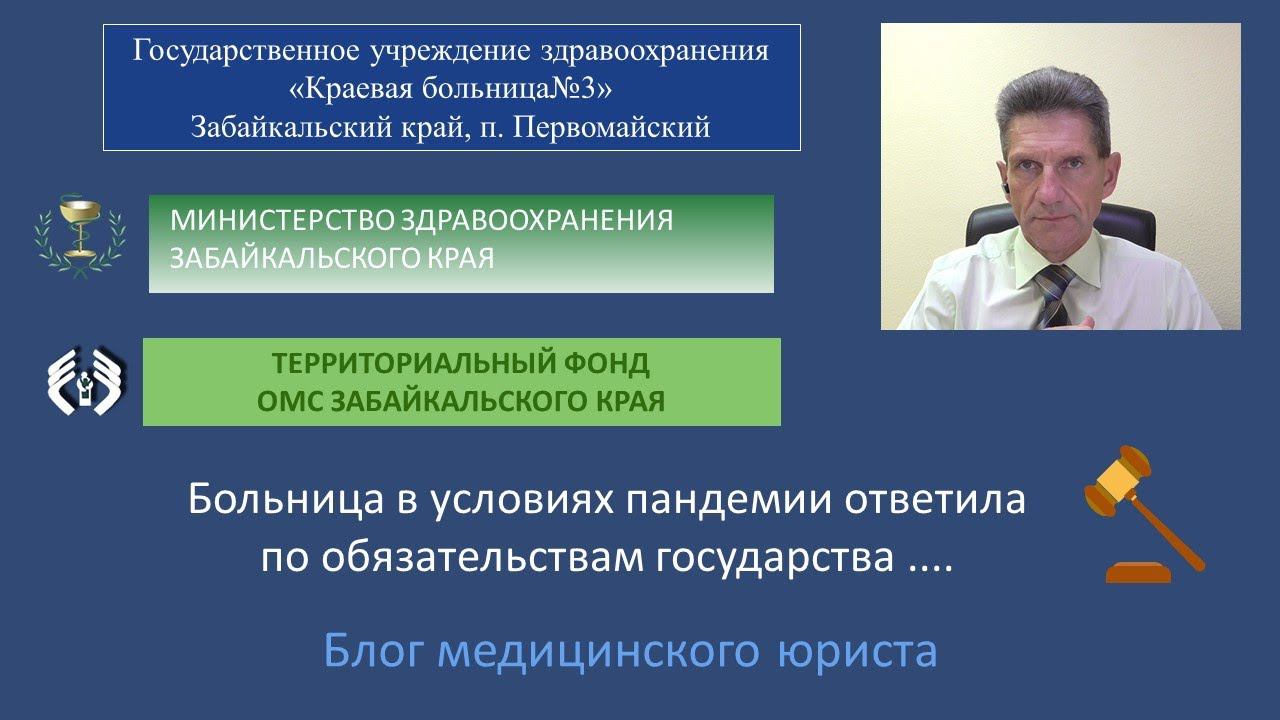 Государственное учреждение здравоохранения
«Краевая больница№3»
Забайкальский край, п. Первомайский

МИНИСТЕРСТВО ЗДРАВООХРАНЕНИЯ
ЗАБАЙКАЛЬСКОГО КРАЯ

ТЕРРИТОРИАЛЬНЫЙ ФОНД
ОМС ЗАБАЙКАЛЬСКОГО КРАЯ

Больница в условиях пандемии ответила по обязательствам государства ....

Блог медицинского юриста